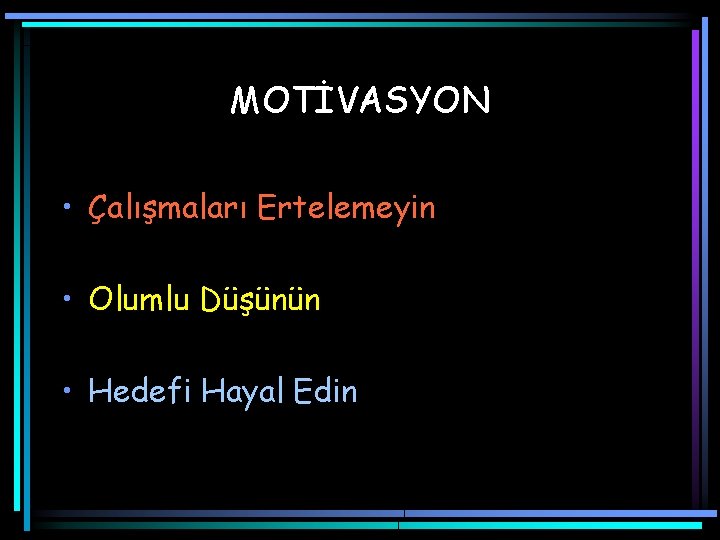 MOTİVASYON

• Çalışmaları Ertelemeyin

• Olumlu Düşünün

• Hedefi Hayal Edin